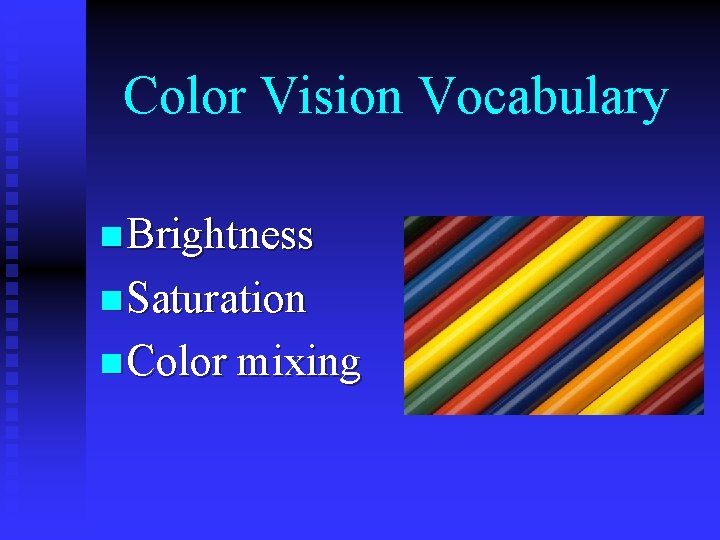 Color Vision Vocabulary

- Brightness
- Saturation
- Color mixing